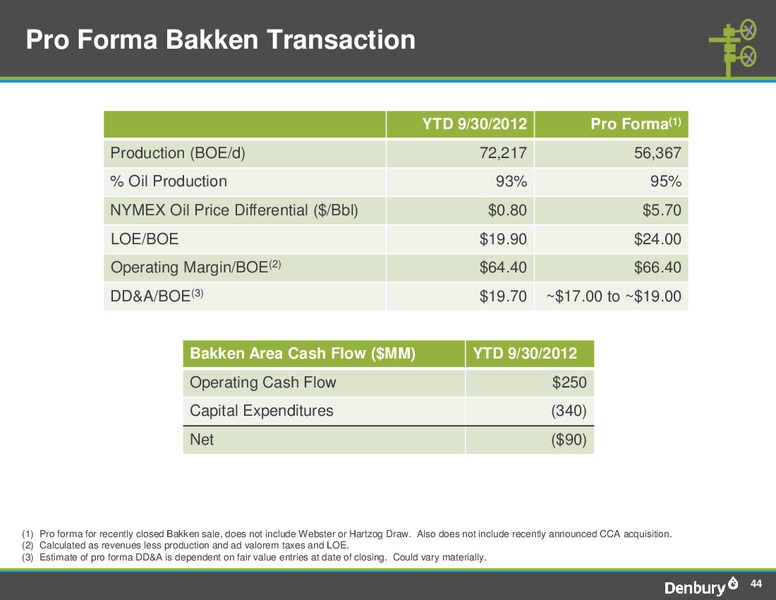 Pro Forma Bakken Transaction

| | YTD 9/30/2012 | Pro Forma$^{(1)}$ |
|---|---|---|
| Production (BOE/d) | 72,217 | 56,367 |
| % Oil Production | 93% | 95% |
| NYMEX Oil Price Differential ($/Bbl) | $0.80 | $5.70 |
| LOE/BOE | $19.90 | $24.00 |
| Operating Margin/BOE$^{(2)}$ | $64.40 | $66.40 |
| DD&A/BOE$^{(3)}$ | $19.70 | ~$17.00 to ~$19.00 |

| Bakken Area Cash Flow ($MM) | YTD 9/30/2012 |
|---|---|
| Operating Cash Flow | $250 |
| Capital Expenditures | (340) |
| Net | ($90) |

(1) Pro forma for recently closed Bakken sale, does not include Webster or Hartzog Draw. Also does not include recently announced CCA acquisition.
(2) Calculated as revenues less production and ad valorem taxes and LOE.
(3) Estimate of pro forma DD&A is dependent on fair value entries at date of closing. Could vary materially.

Denbury

44